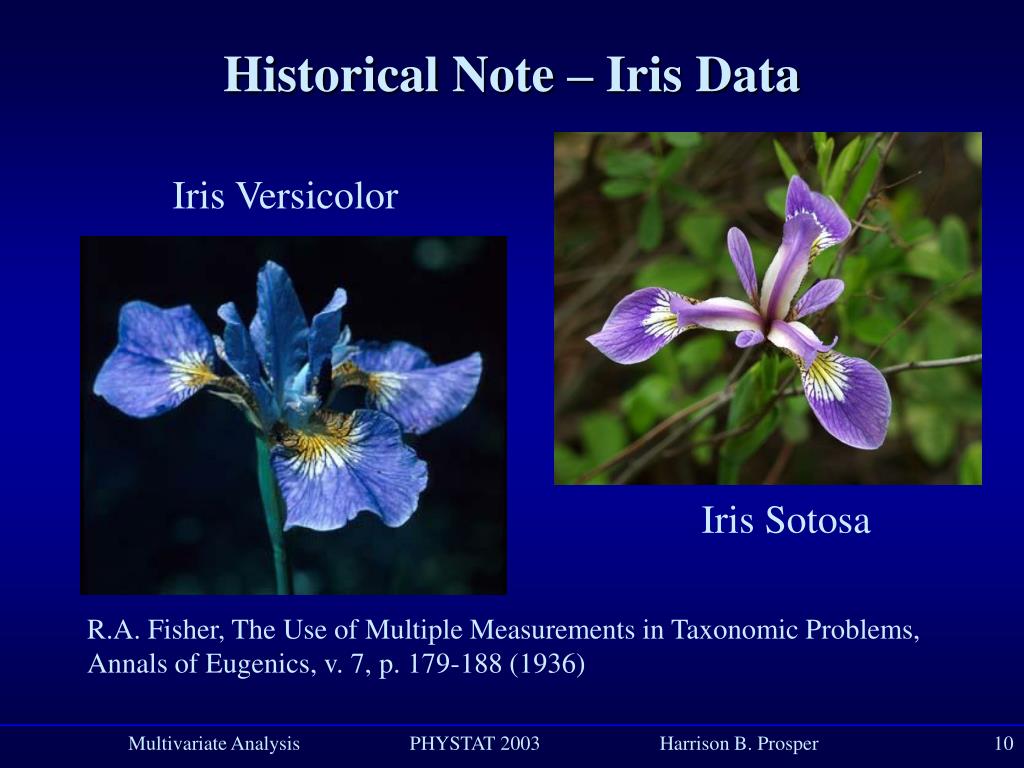 Historical Note – Iris Data

Iris Versicolor

Iris Sotosa

R.A. Fisher, The Use of Multiple Measurements in Taxonomic Problems, Annals of Eugenics, v. 7, p. 179-188 (1936)

Multivariate Analysis PHYSTAT 2003 Harrison B. Prosper 10